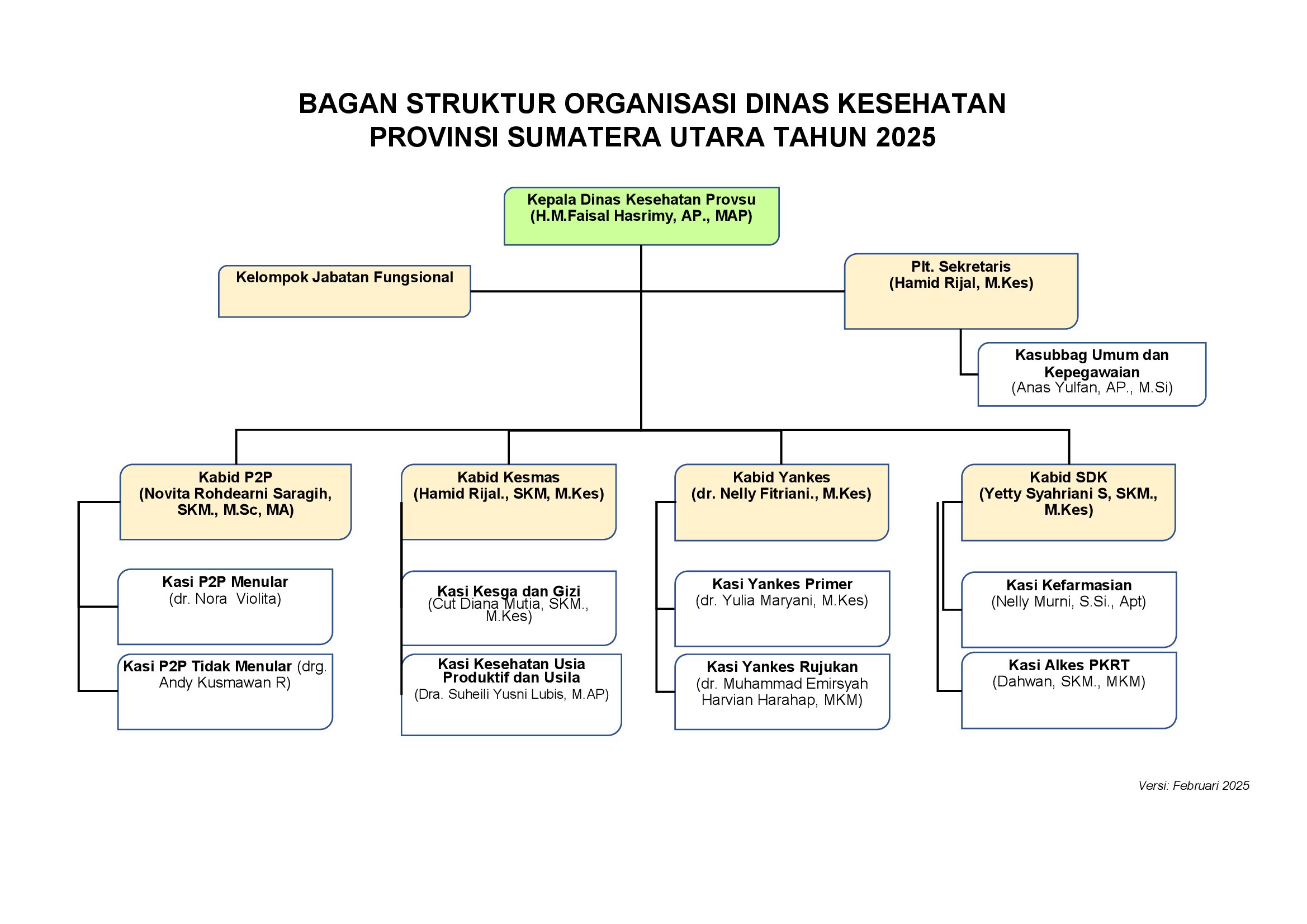 BAGAN STRUKTUR ORGANISASI DINAS KESEHATAN PROVINSI SUMATERA UTARA TAHUN 2025

Kepala Dinas Kesehatan Provsu
(H.M.Faisal Hasrimy, AP., MAP)

Kelompok Jabatan Fungsional

Plt. Sekretaris
(Hamid Rijal, M.Kes)

Kasubbag Umum dan Kepegawaian
(Anas Yulfan, AP., M.Si)

Kabid P2P
(Novita Rohdearni Saragih, SKM., M.Sc, MA)

Kasi P2P Menular
(dr. Nora Violita)

Kasi P2P Tidak Menular (drg. Andy Kusmawan R)

Kabid Kesmas
(Hamid Rijal., SKM, M.Kes)

Kasi Kesga dan Gizi
(Cut Diana Mutia, SKM., M.Kes)

Kasi Kesehatan Usia Produktif dan Usila
(Dra. Suheili Yusni Lubis, M.AP)

Kabid Yankes
(dr. Nelly Fitriani., M.Kes)

Kasi Yankes Primer
(dr. Yulia Maryani, M.Kes)

Kasi Yankes Rujukan
(dr. Muhammad Emirsyah Harvian Harahap, MKM)

Kabid SDK
(Yetty Syahriani S, SKM., M.Kes)

Kasi Kefarmasian
(Nelly Murni, S.Si., Apt)

Kasi Alkes PKRT
(Dahwan, SKM., MKM)

Versi: Februari 2025